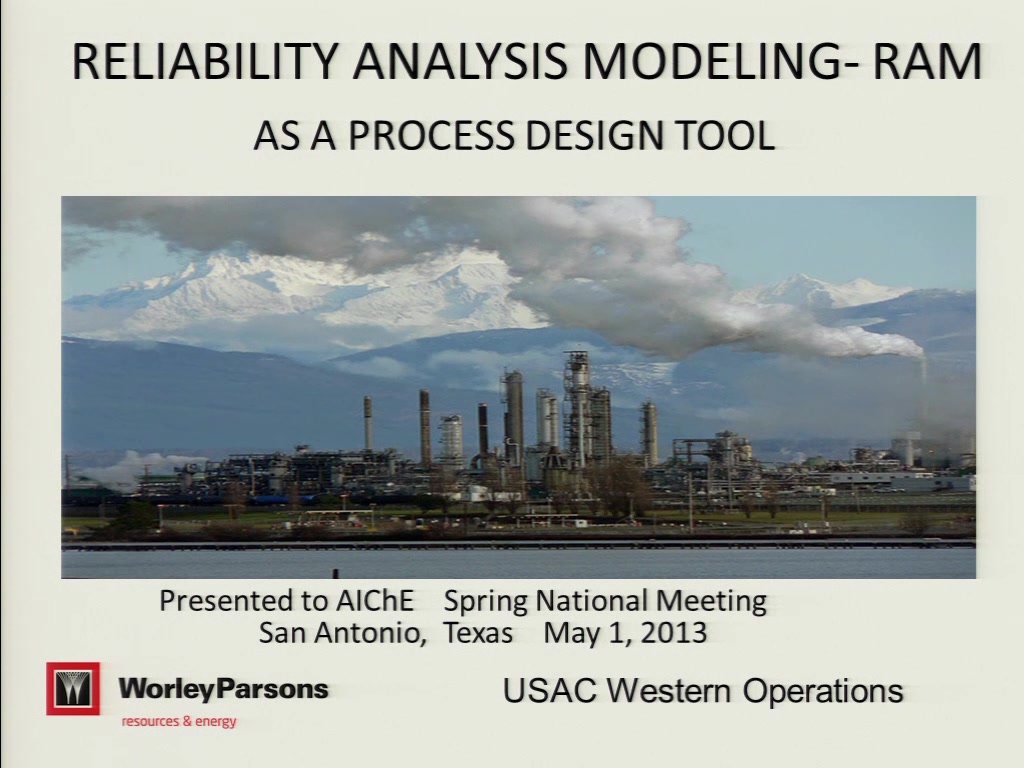 RELIABILITY ANALYSIS MODELING- RAM

AS A PROCESS DESIGN TOOL

Presented to AIChE Spring National Meeting
San Antonio, Texas May 1, 2013

WorleyParsons
resources & energy

USAC Western Operations